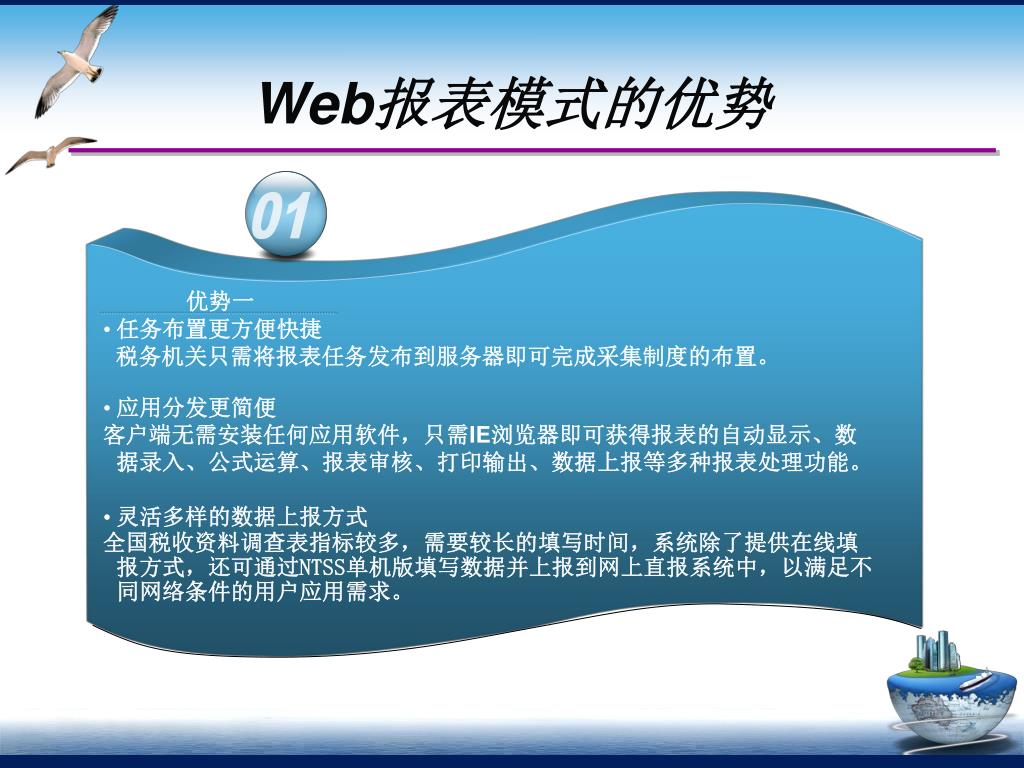 Web报表模式的优势

01

优势一

• 任务布置更方便快捷
税务机关只需将报表任务发布到服务器即可完成采集制度的布置。

• 应用分发更简便
客户端无需安装任何应用软件，只需IE浏览器即可获得报表的自动显示、数据录入、公式运算、报表审核、打印输出、数据上报等多种报表处理功能。

• 灵活多样的数据上报方式
全国税收资料调查表指标较多，需要较长的填写时间，系统除了提供在线填报方式，还可通过NTSS单机版填写数据并上报到网上直报系统中，以满足不同网络条件的用户应用需求。